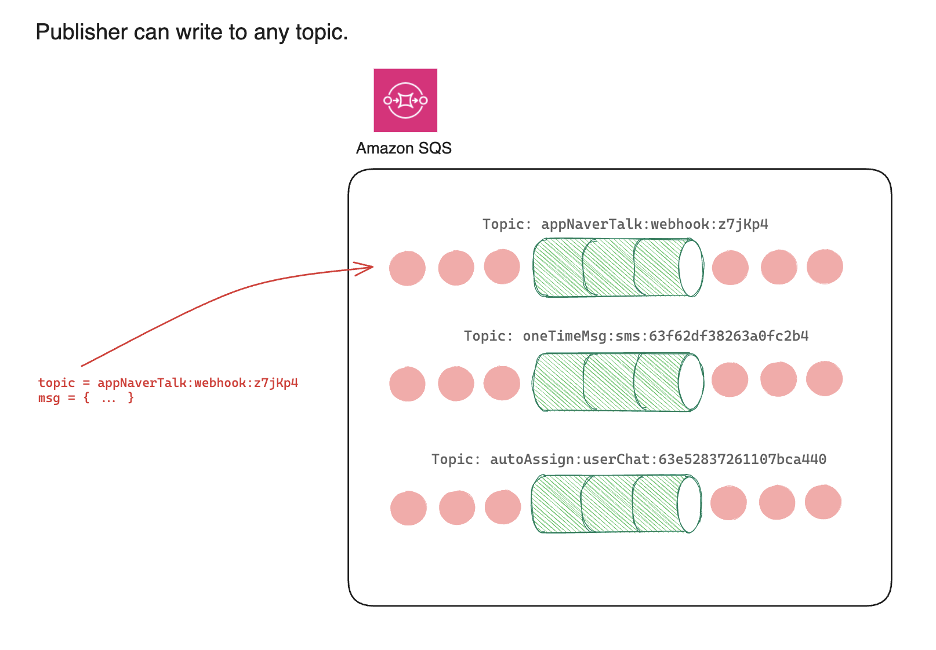 Publisher can write to any topic.

Amazon SQS

Topic: appNaverTalk:webhook:z7jKp4

Topic: oneTimeMsg:sms:63f62df38263a0fc2b4

Topic: autoAssign:userChat:63e52837261107bca440

topic = appNaverTalk:webhook:z7jKp4
msg = { ... }